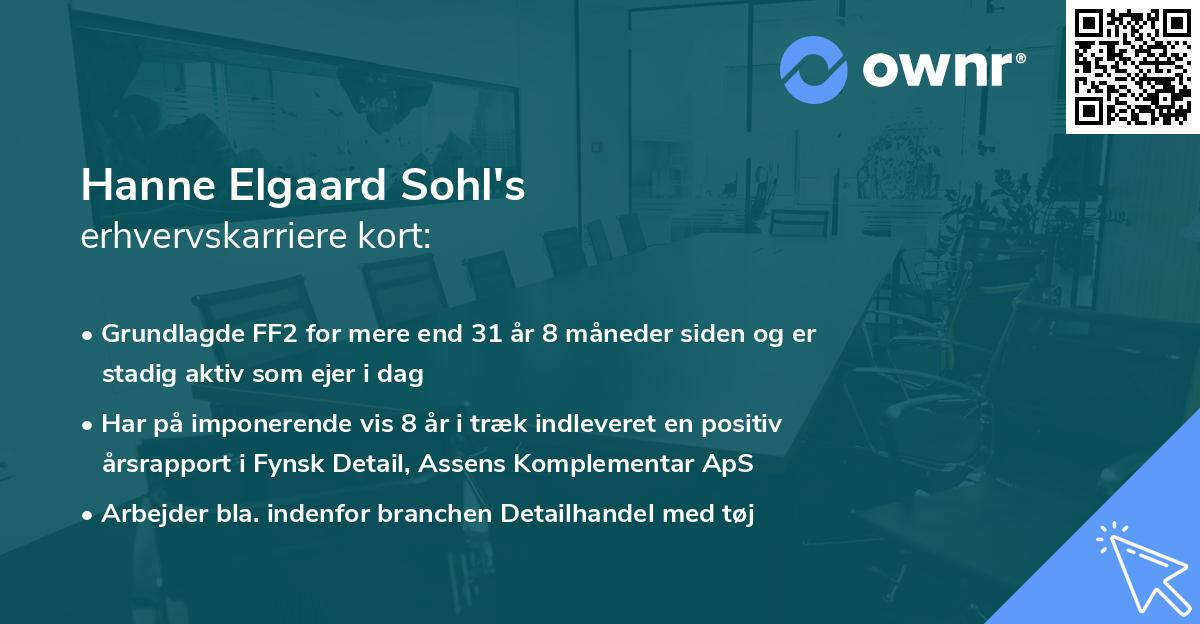 ownr®

Hanne Elgaard Sohl's
erhvervskarriere kort:

• Grundlagde FF2 for mere end 31 år 8 måneder siden og er stadig aktiv som ejer i dag

• Har på imponerende vis 8 år i træk indleveret en positiv årsrapport i Fynsk Detail, Assens Komplementar ApS

• Arbejder bla. indenfor branchen Detailhandel med tøj